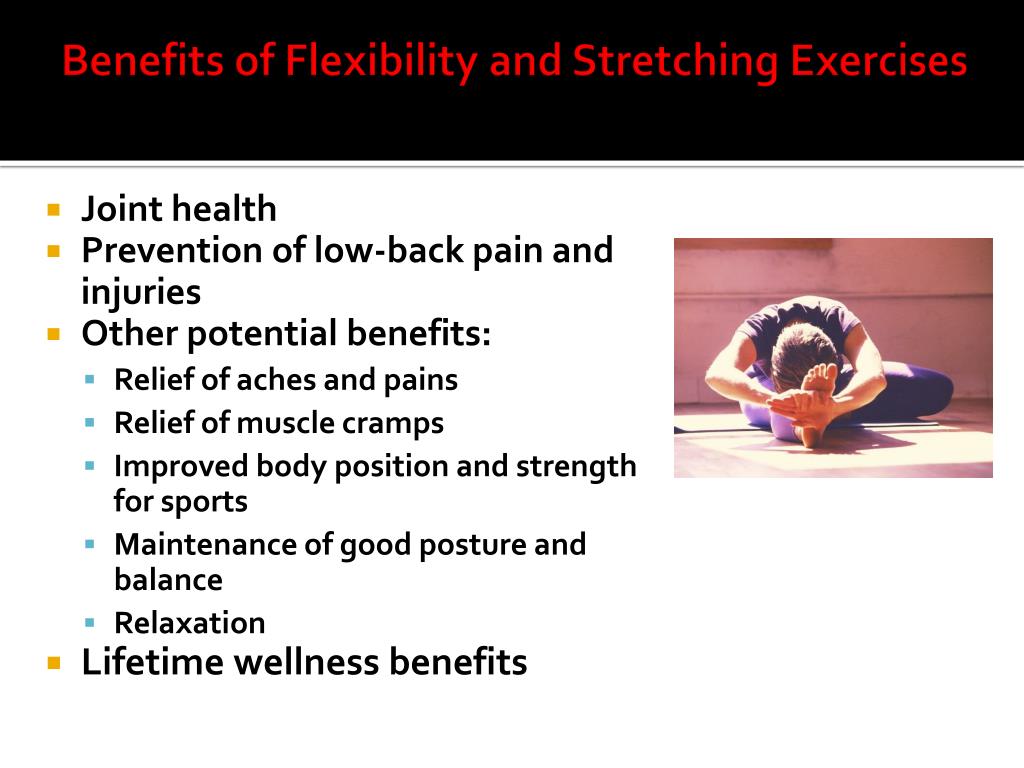 Benefits of Flexibility and Stretching Exercises

- Joint health
- Prevention of low-back pain and injuries
- Other potential benefits:
  - Relief of aches and pains
  - Relief of muscle cramps
  - Improved body position and strength for sports
  - Maintenance of good posture and balance
  - Relaxation
- Lifetime wellness benefits